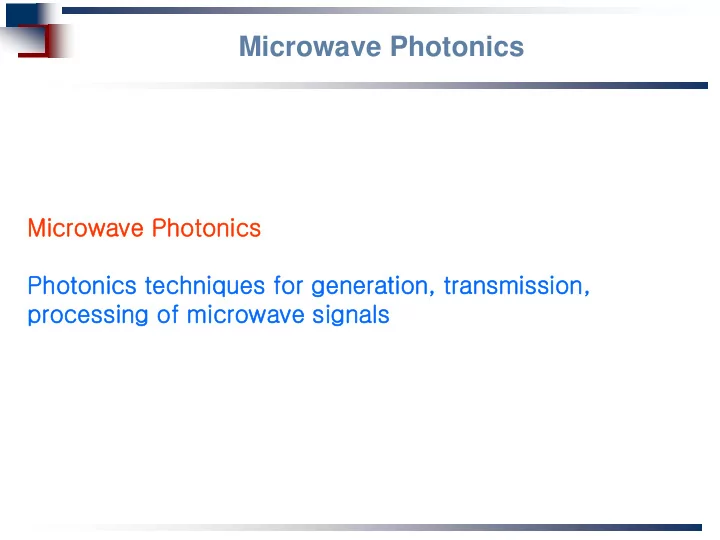 Microwave Photonics

Microwave Photonics

Photonics techniques for generation, transmission, processing of microwave signals